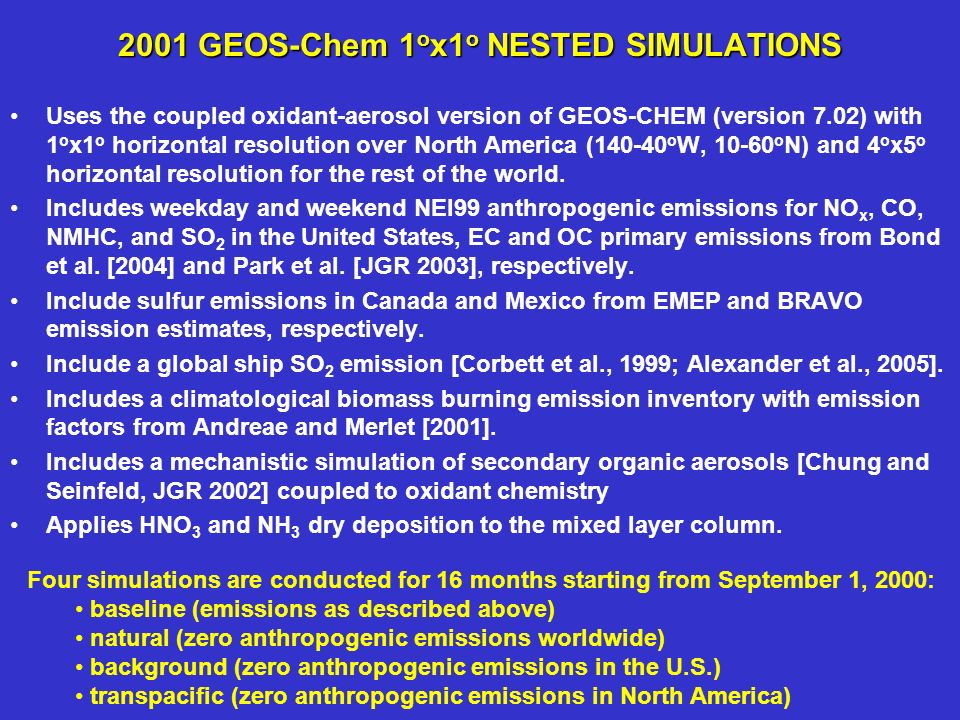 2001 GEOS-Chem $1^o$x$1^o$ NESTED SIMULATIONS

• Uses the coupled oxidant-aerosol version of GEOS-CHEM (version 7.02) with $1^o$x$1^o$ horizontal resolution over North America (140-40$^o$W, 10-60$^o$N) and $4^o$x$5^o$ horizontal resolution for the rest of the world.

• Includes weekday and weekend NEI99 anthropogenic emissions for $NO_x$, CO, NMHC, and $SO_2$ in the United States, EC and OC primary emissions from Bond et al. [2004] and Park et al. [JGR 2003], respectively.

• Include sulfur emissions in Canada and Mexico from EMEP and BRAVO emission estimates, respectively.

• Include a global ship $SO_2$ emission [Corbett et al., 1999; Alexander et al., 2005].

• Includes a climatological biomass burning emission inventory with emission factors from Andreae and Merlet [2001].

• Includes a mechanistic simulation of secondary organic aerosols [Chung and Seinfeld, JGR 2002] coupled to oxidant chemistry

• Applies $HNO_3$ and $NH_3$ dry deposition to the mixed layer column.

Four simulations are conducted for 16 months starting from September 1, 2000:
• baseline (emissions as described above)
• natural (zero anthropogenic emissions worldwide)
• background (zero anthropogenic emissions in the U.S.)
• transpacific (zero anthropogenic emissions in North America)